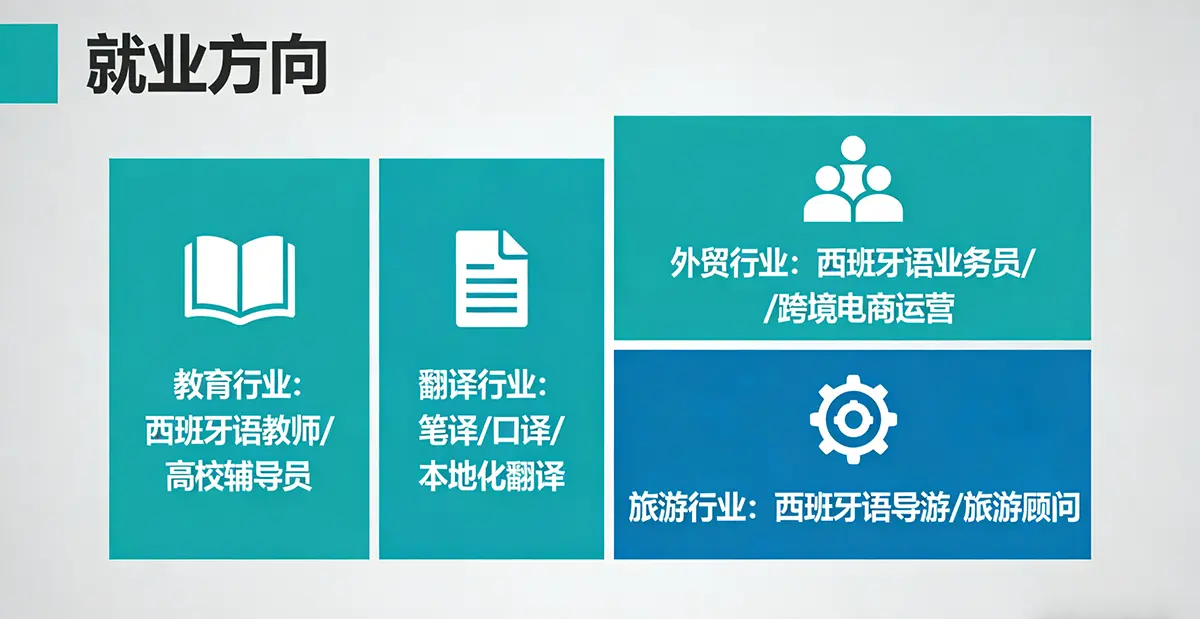 就业方向

教育行业：
西班牙语教师/
高校辅导员

翻译行业：
笔译/口译/
本地化翻译

外贸行业：西班牙语业务员/
/跨境电商运营

旅游行业：西班牙语导游/旅游顾问